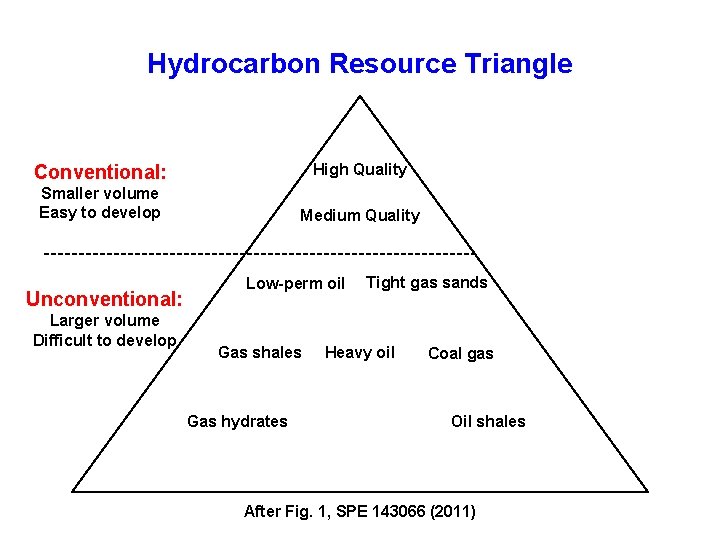 Hydrocarbon Resource Triangle

Conventional:
Smaller volume
Easy to develop

High Quality

Medium Quality

Unconventional:
Larger volume
Difficult to develop

Low-perm oil

Tight gas sands

Gas shales

Heavy oil

Coal gas

Gas hydrates

Oil shales

After Fig. 1, SPE 143066 (2011)